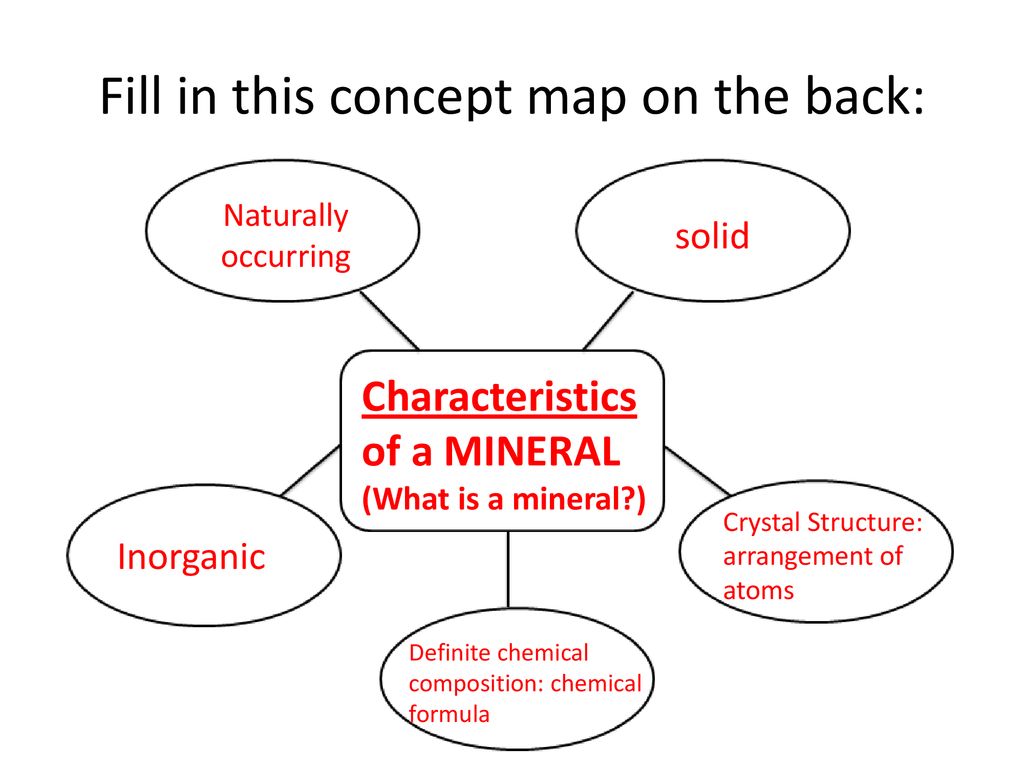 Fill in this concept map on the back:

Naturally occurring

solid

Characteristics of a MINERAL
(What is a mineral?)

Inorganic

Crystal Structure: arrangement of atoms

Definite chemical composition: chemical formula